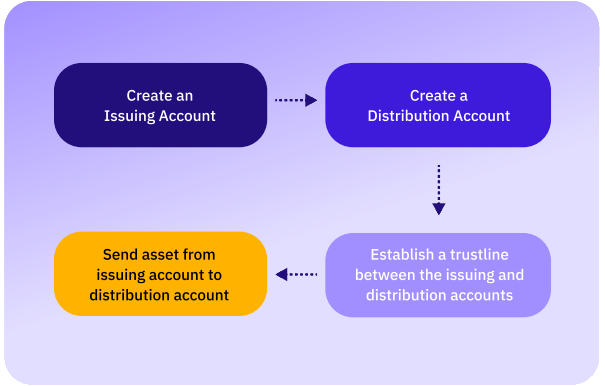 Create an Issuing Account

Create a Distribution Account

Establish a trustline between the issuing and distribution accounts

Send asset from issuing account to distribution account